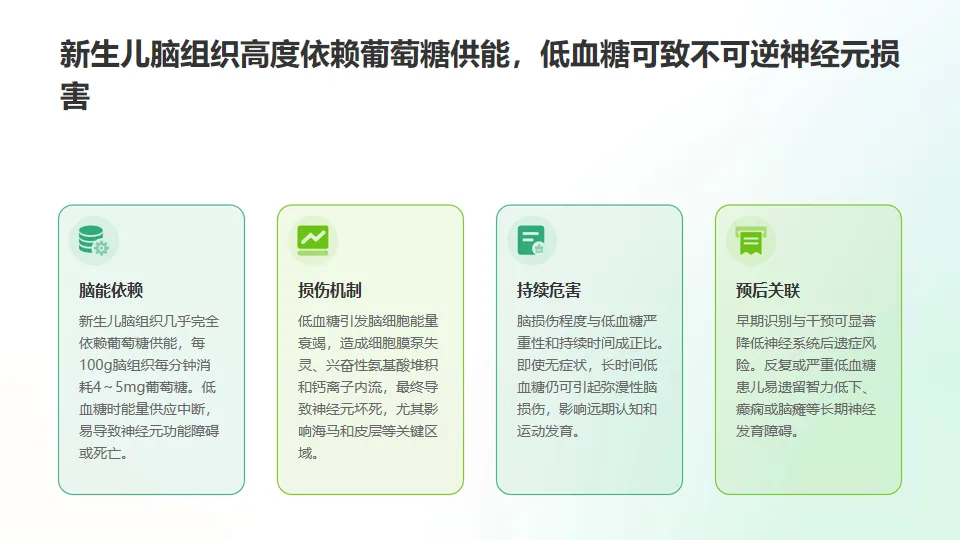 新生儿脑组织高度依赖葡萄糖供能，低血糖可致不可逆神经元损害

脑能依赖

新生儿脑组织几乎完全依赖葡萄糖供能，每100g脑组织每分钟消耗4～5mg葡萄糖。低血糖时能量供应中断，易导致神经元功能障碍或死亡。

损伤机制

低血糖引发脑细胞能量衰竭，造成细胞膜泵失灵、兴奋性氨基酸堆积和钙离子内流，最终导致神经元坏死，尤其影响海马和皮层等关键区域。

持续危害

脑损伤程度与低血糖严重性和持续时间成正比。即使无症状，长时间低血糖仍可引起弥漫性脑损伤，影响远期认知和运动发育。

预后关联

早期识别与干预可显著降低神经系统后遗症风险。反复或严重低血糖患儿易遗留智力低下、癫痫或脑瘫等长期神经发育障碍。